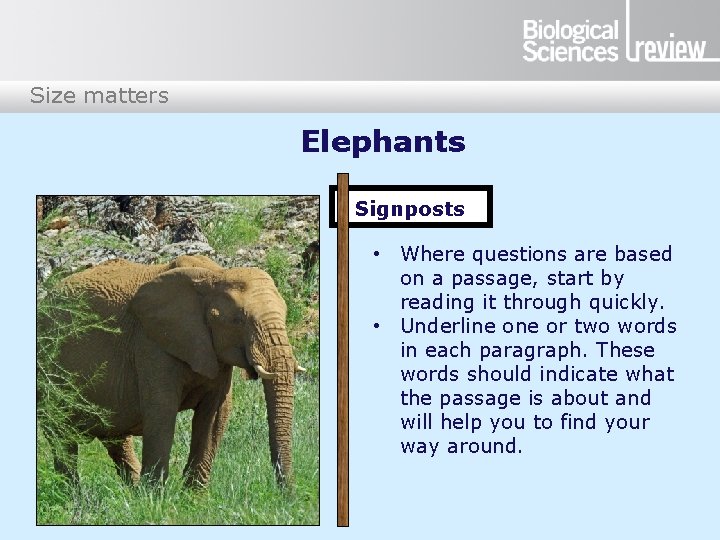 Biological Sciences review

Size matters

Elephants

Signposts

• Where questions are based on a passage, start by reading it through quickly.
• Underline one or two words in each paragraph. These words should indicate what the passage is about and will help you to find your way around.